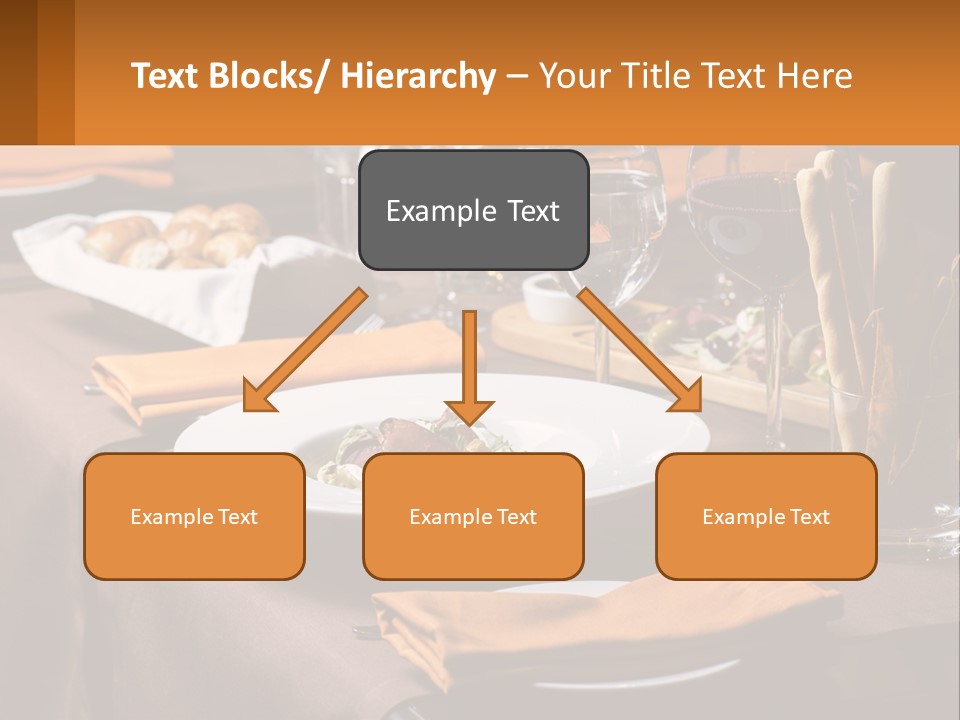 Text Blocks/ Hierarchy – Your Title Text Here

Example Text

Example Text

Example Text

Example Text